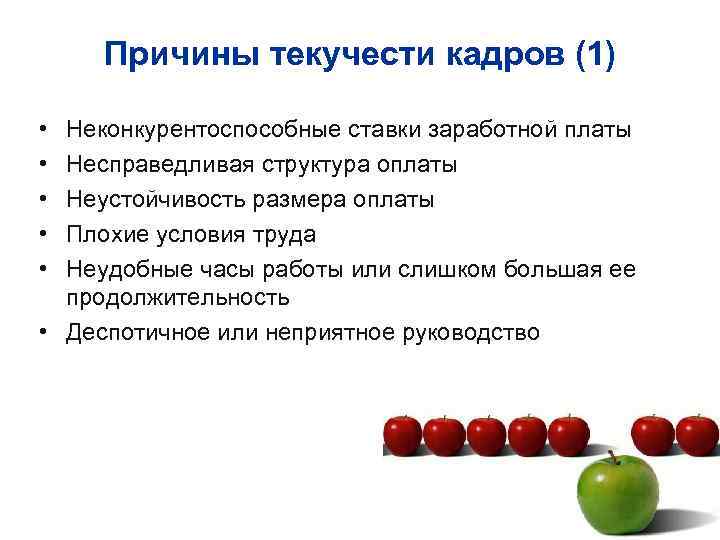 Причины текучести кадров (1)

• Неконкурентоспособные ставки заработной платы
• Несправедливая структура оплаты
• Неустойчивость размера оплаты
• Плохие условия труда
• Неудобные часы работы или слишком большая ее продолжительность
• Деспотичное или неприятное руководство